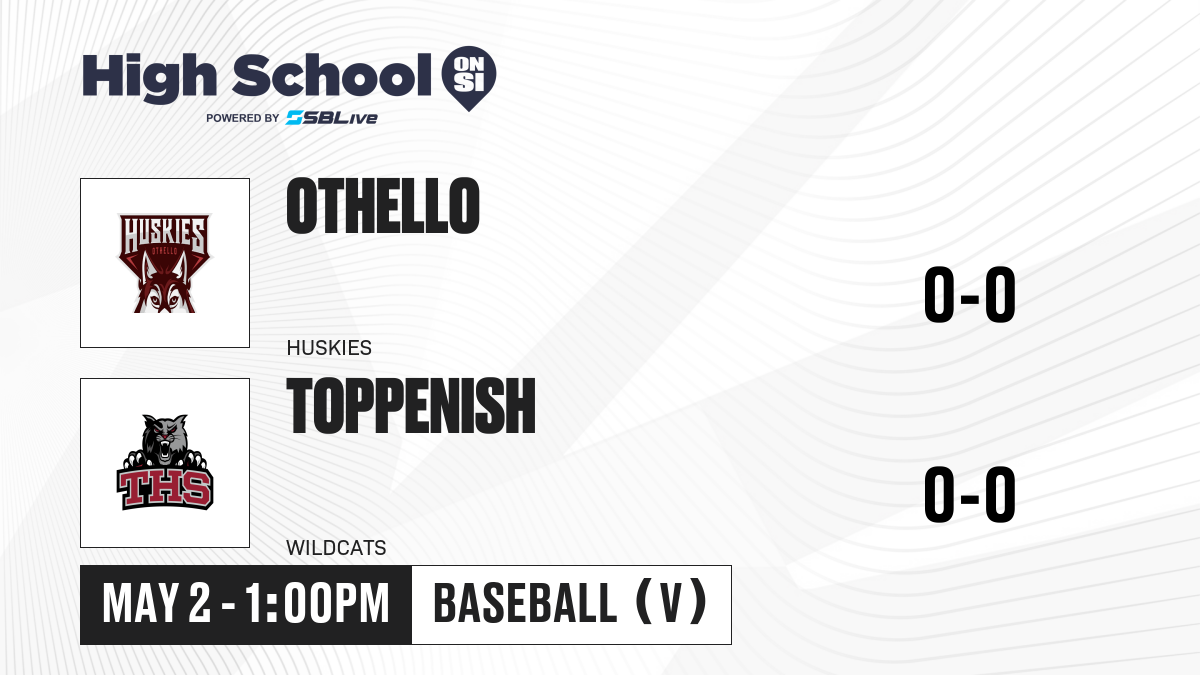 High School ON SI
POWERED BY SBLive

HUSKIES OTHELLO

OTHELLO

0-0

HUSKIES

THS

TOPPENISH

0-0

WILDCATS

MAY 2 - 1:00PM

BASEBALL (V)